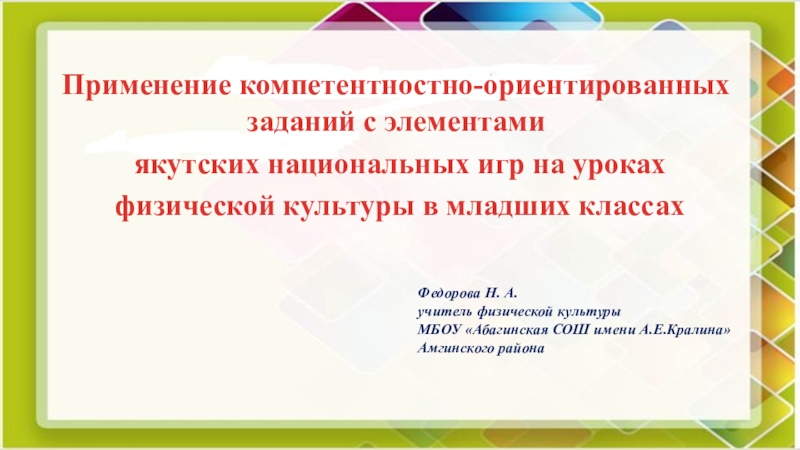 Применение компетентностно-ориентированных заданий с элементами якутских национальных игр на уроках физической культуры в младших классах

Федорова Н. А.
учитель физической культуры
МБОУ «Абагинская СОШ имени А.Е.Кралина»
Амгинского района